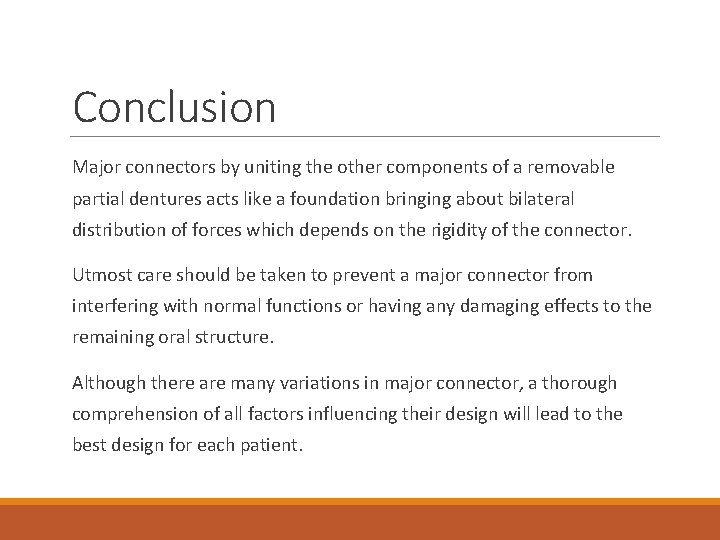 Conclusion

Major connectors by uniting the other components of a removable partial dentures acts like a foundation bringing about bilateral distribution of forces which depends on the rigidity of the connector.

Utmost care should be taken to prevent a major connector from interfering with normal functions or having any damaging effects to the remaining oral structure.

Although there are many variations in major connector, a thorough comprehension of all factors influencing their design will lead to the best design for each patient.